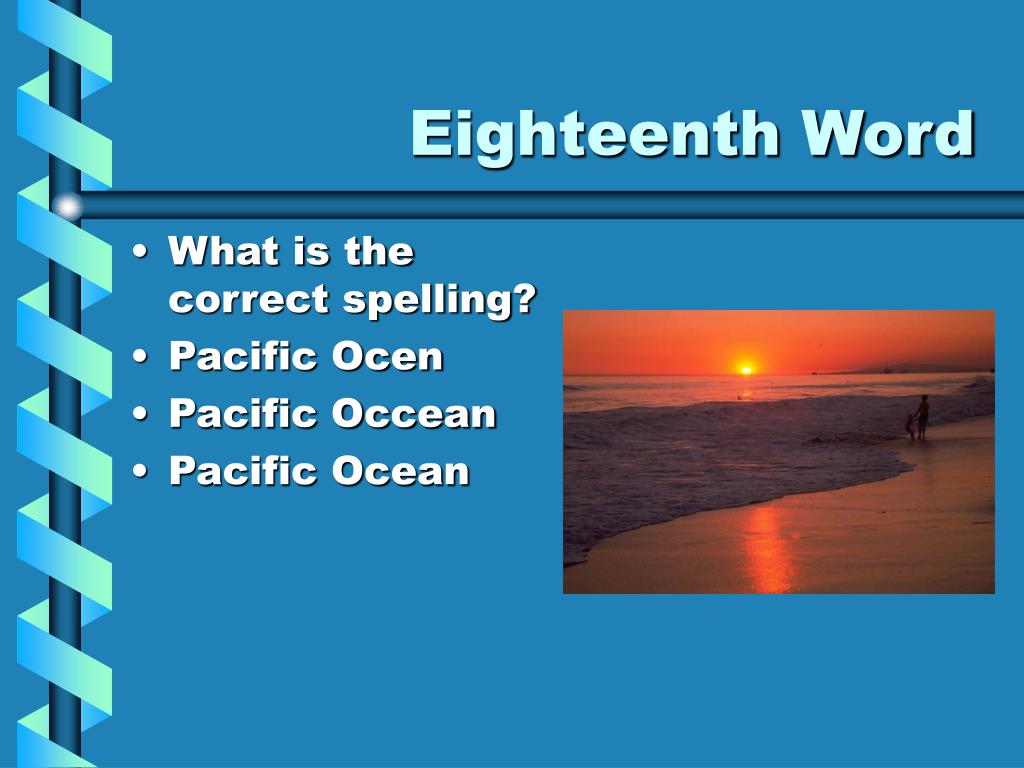 Eighteenth Word

• What is the correct spelling?
• Pacific Ocen
• Pacific Occean
• Pacific Ocean